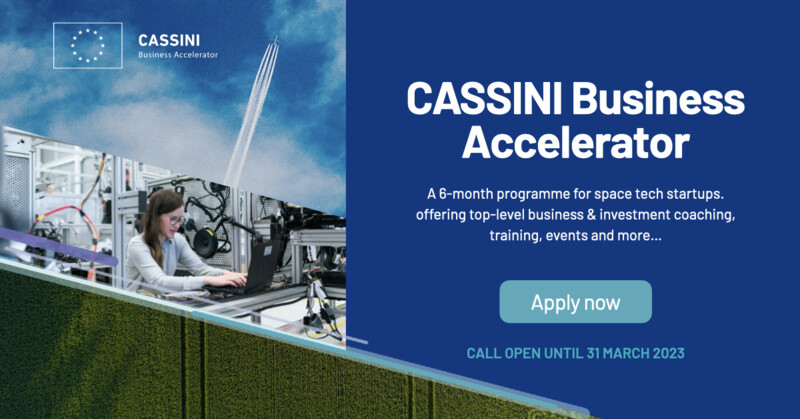 CASSINI
Business Accelerator

CASSINI Business Accelerator

A 6-month programme for space tech startups. offering top-level business & investment coaching, training, events and more...

Apply now

CALL OPEN UNTIL 31 MARCH 2023